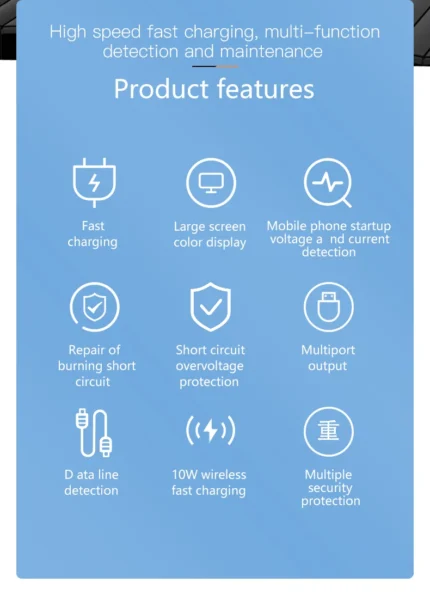 High speed fast charging, multi–function detection and maintenance

Product features

Fast charging

Large screen color display

Mobile phone startup voltage a nd current detection

Repair of burning short circuit

Short circuit overvoltage protection

Multiport output

D ata line detection

10W wireless fast charging

重

Multiple security protection